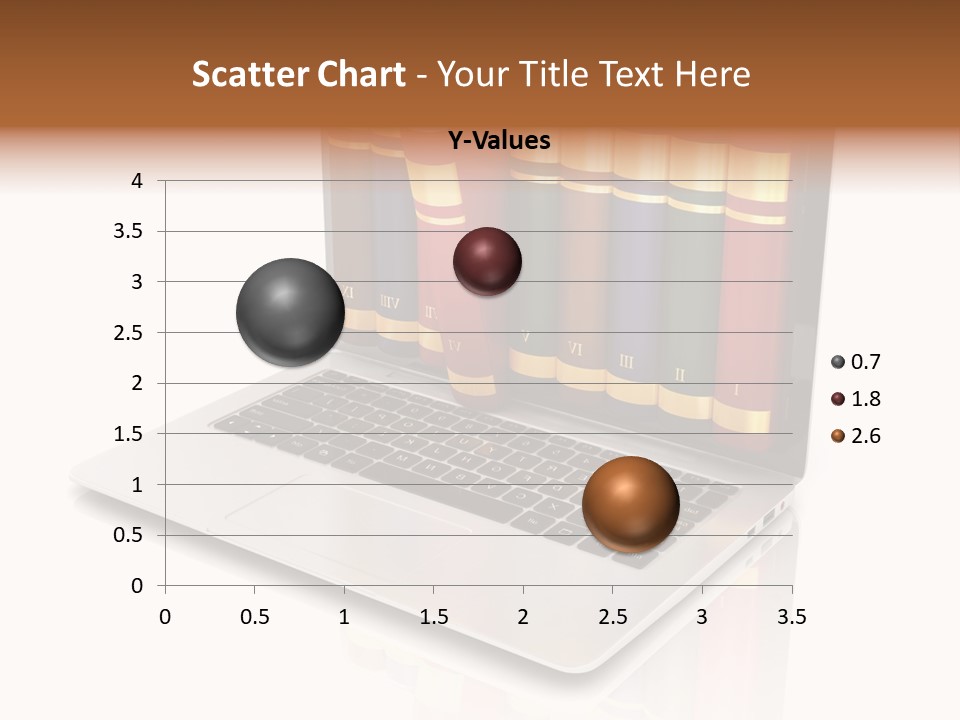 Scatter Chart - Your Title Text Here

Y-Values

4
3.5
3
2.5
2
1.5
1
0.5
0

0 0.5 1 1.5 2 2.5 3 3.5

0.7
1.8
2.6